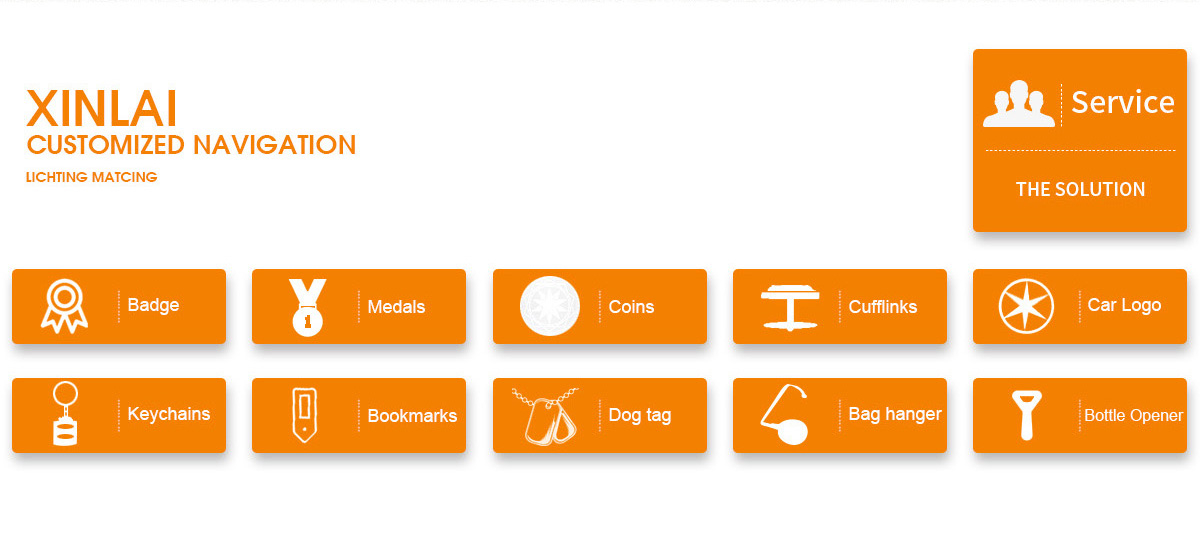 XINLAI
CUSTOMIZED NAVIGATION
LICHTING MATCING

Service
THE SOLUTION

Badge
Medals
Coins
Cufflinks
Car Logo
Keychains
Bookmarks
Dog tag
Bag hanger
Bottle Opener